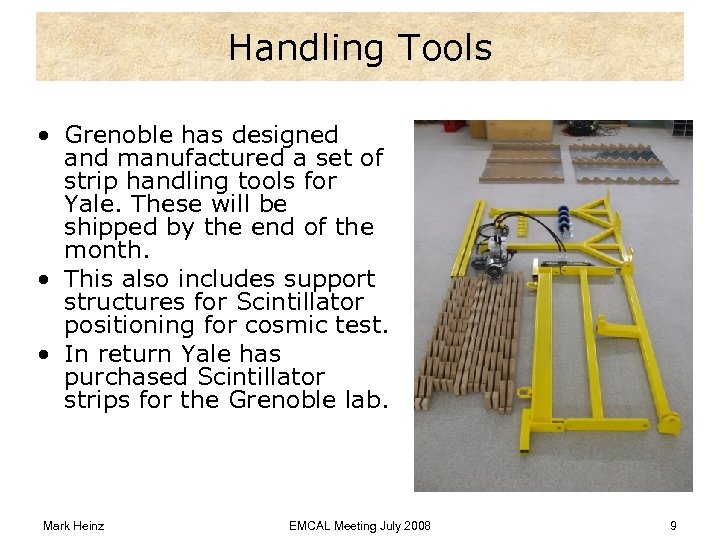 Handling Tools

• Grenoble has designed and manufactured a set of strip handling tools for Yale. These will be shipped by the end of the month.
• This also includes support structures for Scintillator positioning for cosmic test.
• In return Yale has purchased Scintillator strips for the Grenoble lab.

Mark Heinz EMCAL Meeting July 2008 9